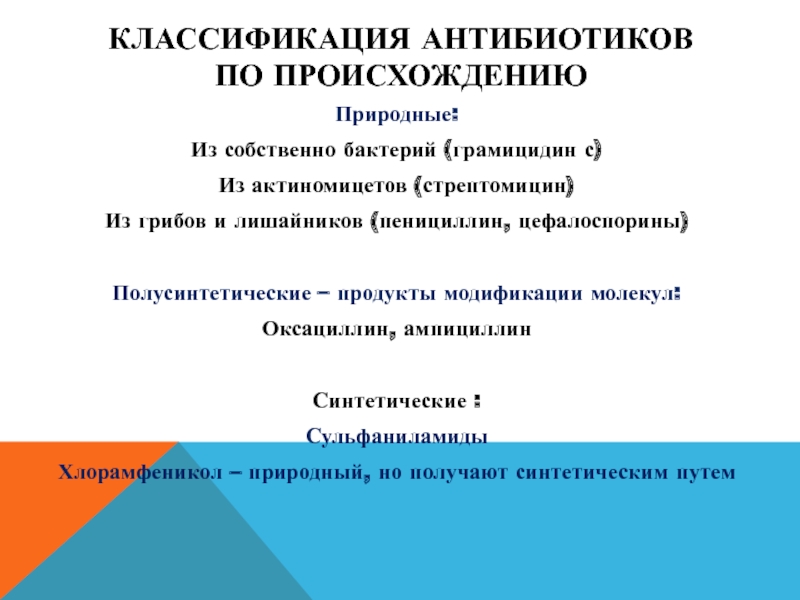 КЛАССИФИКАЦИЯ АНТИБИОТИКОВ ПО ПРОИСХОЖДЕНИЮ

Природные:

Из собственно бактерий (грамицидин с)

Из актиномицетов (стрептомицин)

Из грибов и лишайников (пенициллин, цефалоспорины)

Полусинтетические – продукты модификации молекул:

Оксациллин, ампициллин

Синтетические :

Сульфаниламиды

Хлорамфеникол – природный, но получают синтетическим путем